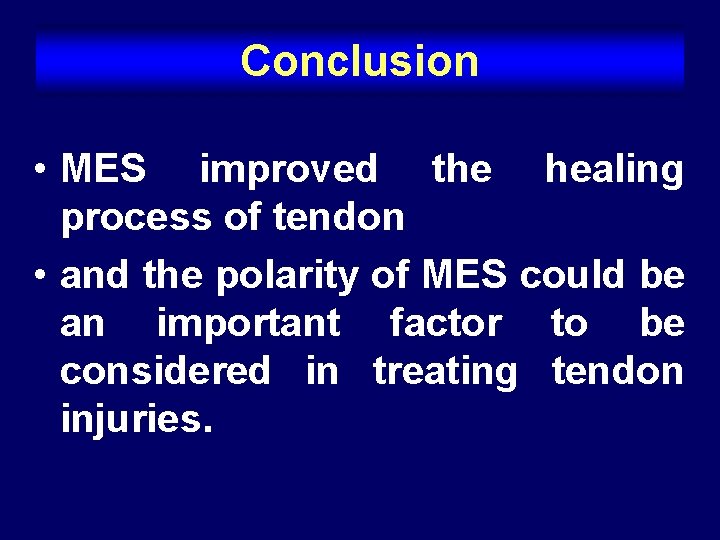 Conclusion

• MES improved the healing process of tendon

• and the polarity of MES could be an important factor to be considered in treating tendon injuries.